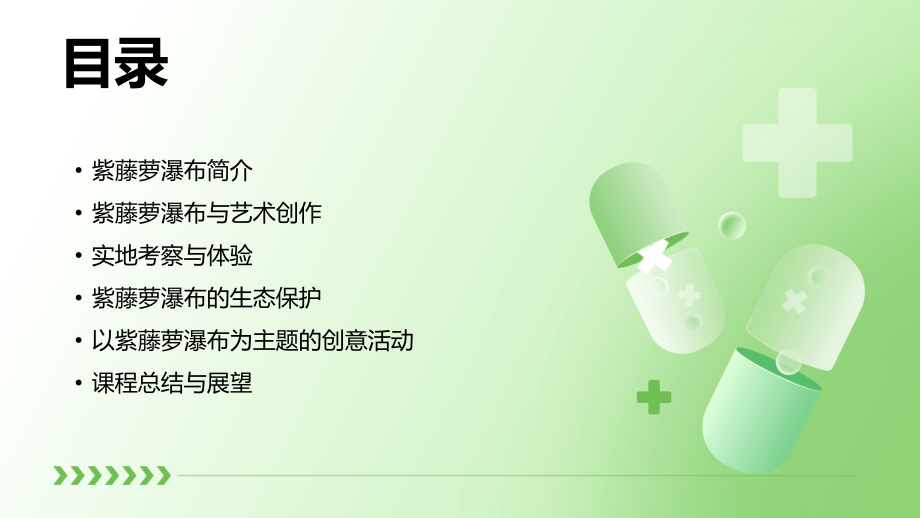 目录

• 紫藤萝瀑布简介
• 紫藤萝瀑布与艺术创作
• 实地考察与体验
• 紫藤萝瀑布的生态保护
• 以紫藤萝瀑布为主题的创意活动
• 课程总结与展望